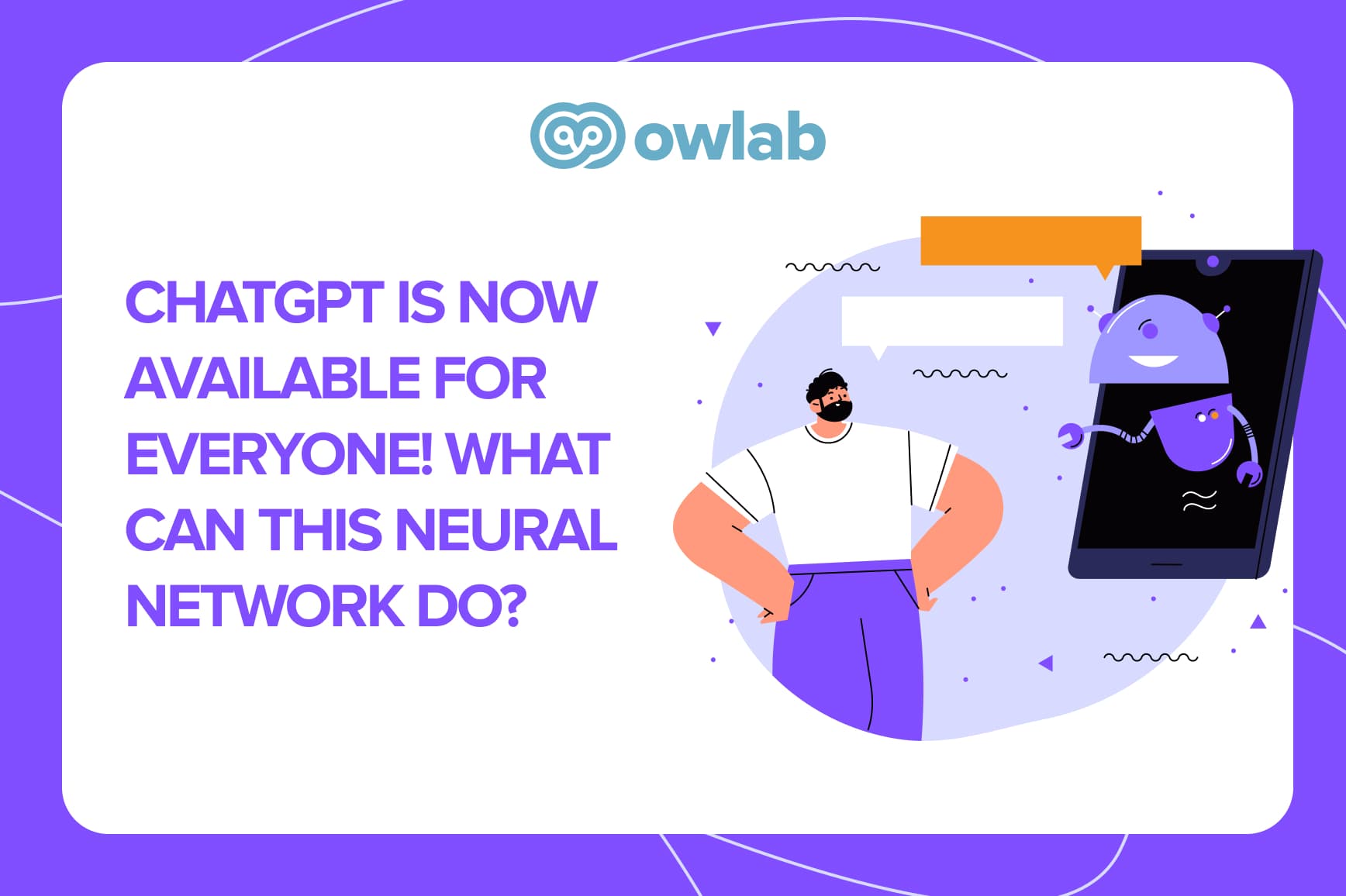 owlab

CHATGPT IS NOW AVAILABLE FOR EVERYONE! WHAT CAN THIS NEURAL NETWORK DO?